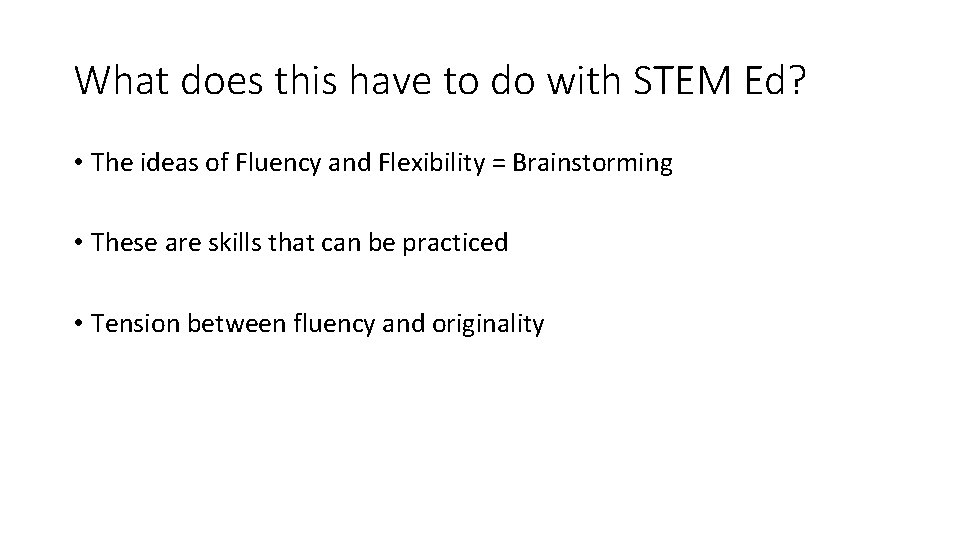 What does this have to do with STEM Ed?

• The ideas of Fluency and Flexibility = Brainstorming

• These are skills that can be practiced

• Tension between fluency and originality